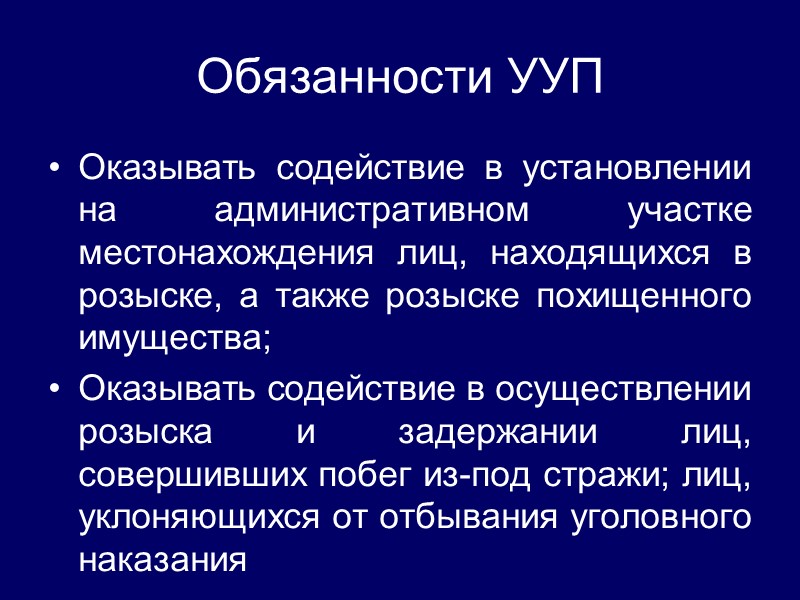 Обязанности УУП

• Оказывать содействие в установлении на административном участке местонахождения лиц, находящихся в розыске, а также розыске похищенного имущества;

• Оказывать содействие в осуществлении розыска и задержании лиц, совершивших побег из-под стражи; лиц, уклоняющихся от отбывания уголовного наказания